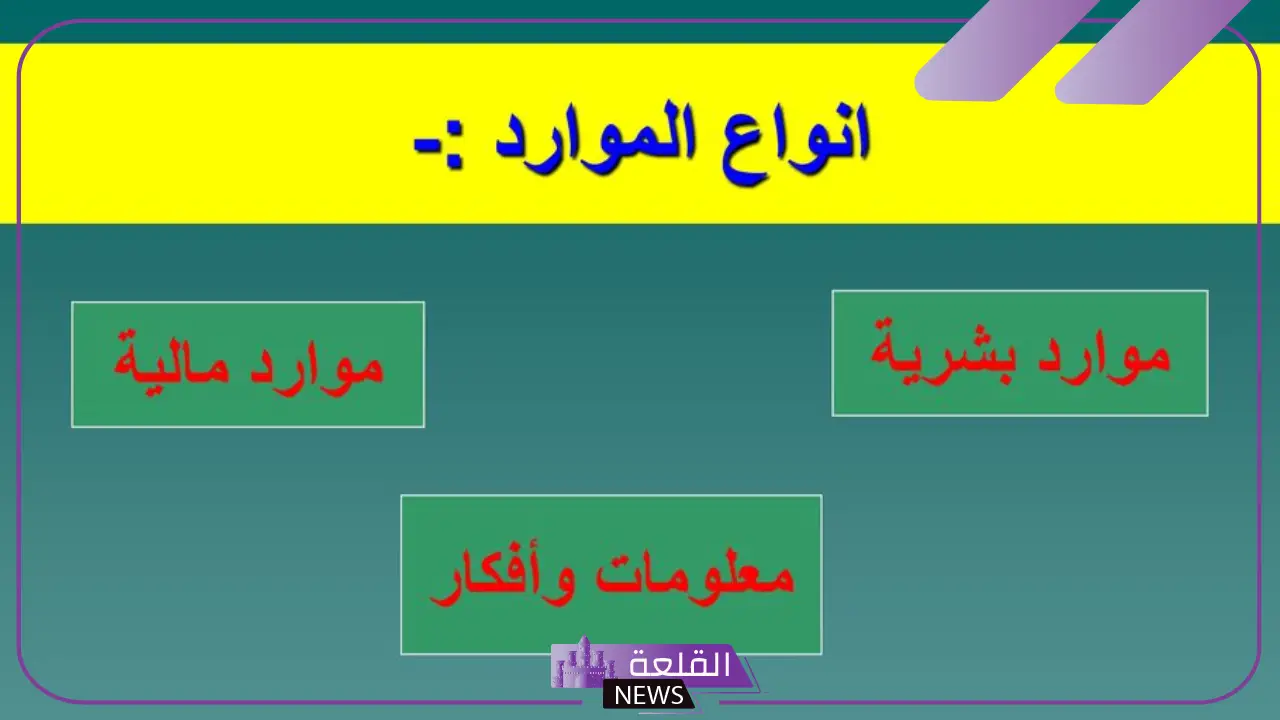 انواع الموارد :-

موارد بشرية

موارد مالية

معلومات وأفكار

القلعة
NEWS